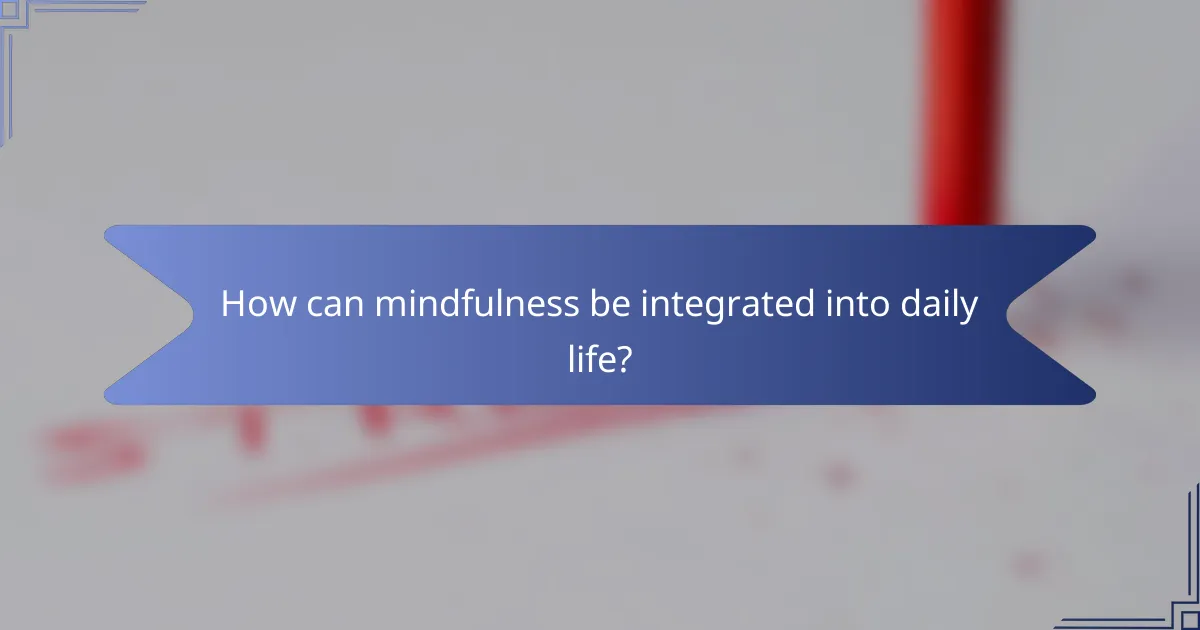 How can mindfulness be integrated into daily life?